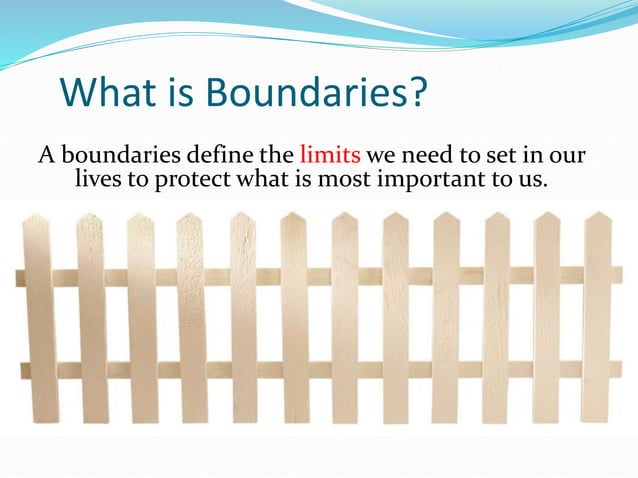 What is Boundaries?

A boundaries define the limits we need to set in our lives to protect what is most important to us.